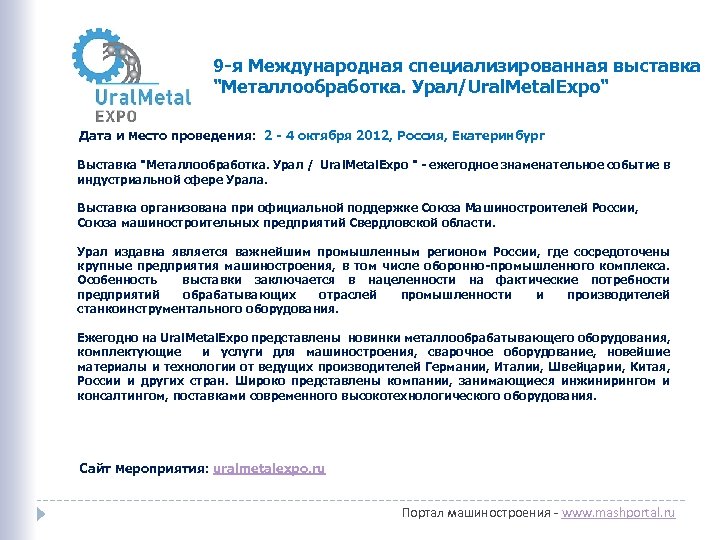 UralMetal EXPO

9-я Международная специализированная выставка "Металлообработка. Урал/UralMetalExpo"

Дата и место проведения: 2 - 4 октября 2012, Россия, Екатеринбург

Выставка "Металлообработка. Урал / UralMetalExpo " - ежегодное знаменательное событие в индустриальной сфере Урала.

Выставка организована при официальной поддержке Союза Машиностроителей России, Союза машиностроительных предприятий Свердловской области.

Урал издавна является важнейшим промышленным регионом России, где сосредоточены крупные предприятия машиностроения, в том числе оборонно-промышленного комплекса. Особенность выставки заключается в нацеленности на фактические потребности предприятий обрабатывающих отраслей промышленности и производителей станкоинструментального оборудования.

Ежегодно на UralMetalExpo представлены новинки металлообрабатывающего оборудования, комплектующие и услуги для машиностроения, сварочное оборудование, новейшие материалы и технологии от ведущих производителей Германии, Италии, Швейцарии, Китая, России и других стран. Широко представлены компании, занимающиеся инжинирингом и консалтингом, поставками современного высокотехнологического оборудования.

Сайт мероприятия: uralmetalexpo.ru

Портал машиностроения - www.mashportal.ru